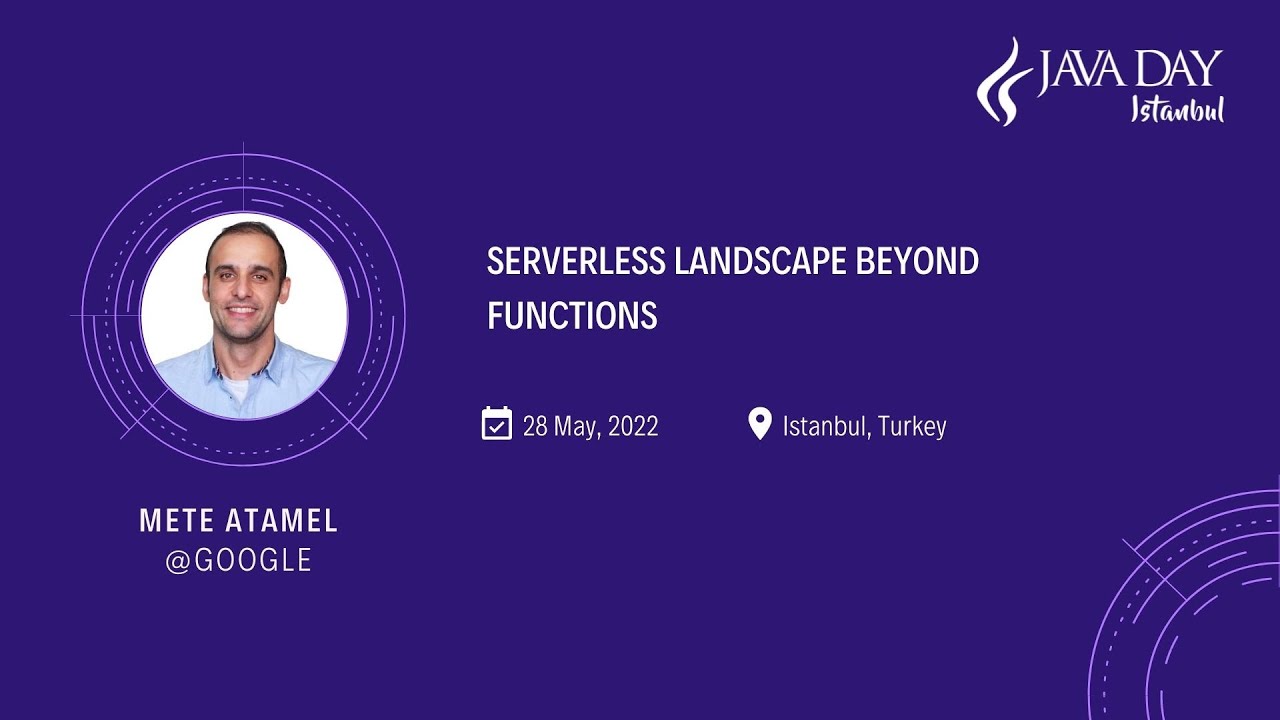 JAVA DAY
Istanbul

SERVERLESS LANDSCAPE BEYOND FUNCTIONS

28 May, 2022

Istanbul, Turkey

METE ATAMEL
@GOOGLE